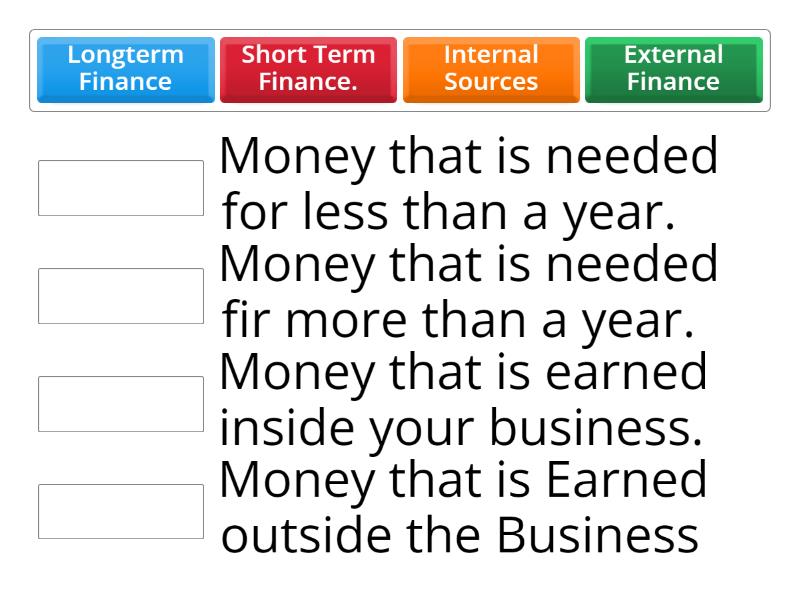 Longterm Finance

Short Term Finance.

Internal Sources

External Finance

Money that is needed for less than a year.

Money that is needed fir more than a year.

Money that is earned inside your business.

Money that is Earned outside the Business